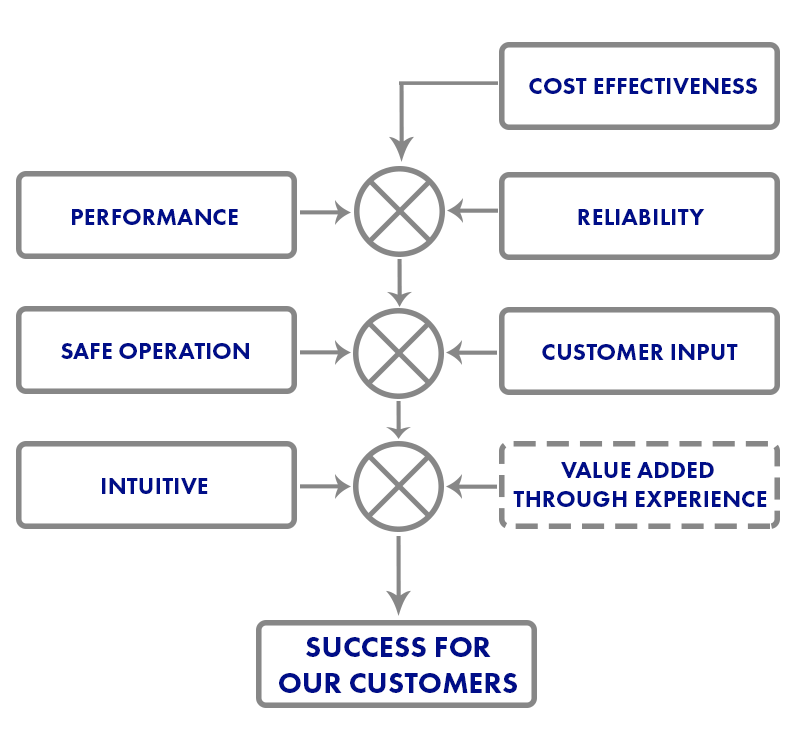 COST EFFECTIVENESS

PERFORMANCE

RELIABILITY

SAFE OPERATION

CUSTOMER INPUT

INTUITIVE

VALUE ADDED THROUGH EXPERIENCE

SUCCESS FOR OUR CUSTOMERS